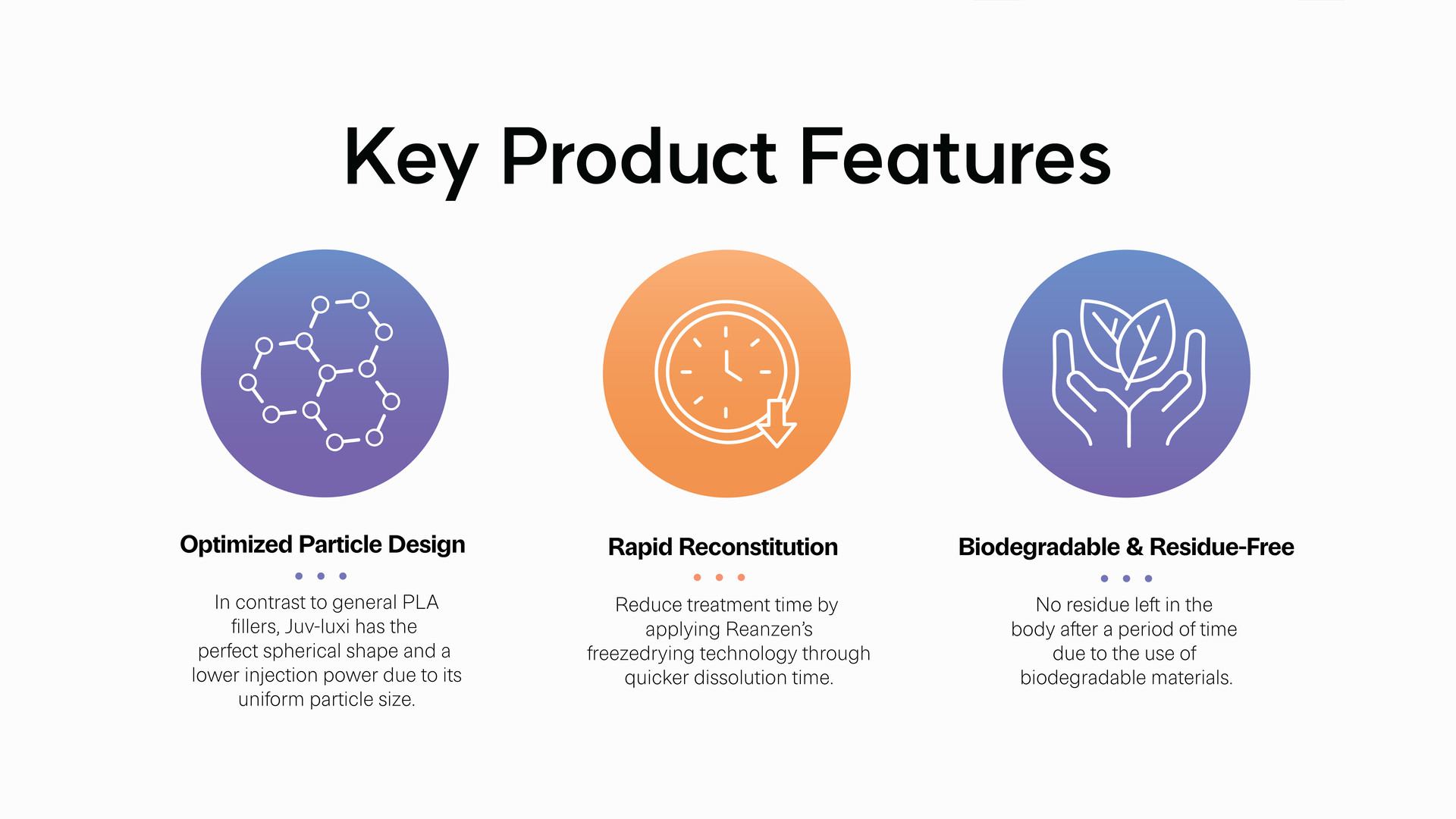 Key Product Features

Optimized Particle Design

In contrast to general PLA fillers, Juv-luxi has the perfect spherical shape and a lower injection power due to its uniform particle size.

Rapid Reconstitution

Reduce treatment time by applying Reanzen's freezedrying technology through quicker dissolution time.

Biodegradable & Residue-Free

No residue left in the body after a period of time due to the use of biodegradable materials.